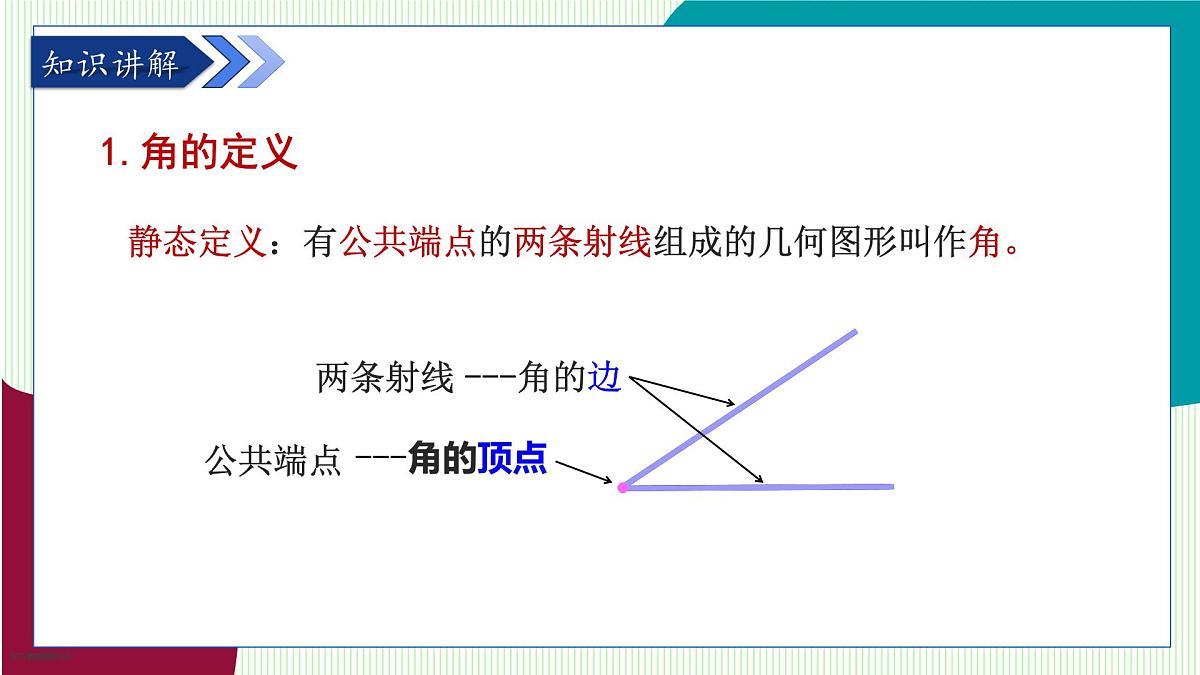 知识讲解

1. 角的定义

静态定义：有公共端点的两条射线组成的几何图形叫作角。

两条射线 ---角的边

公共端点 ---角的顶点